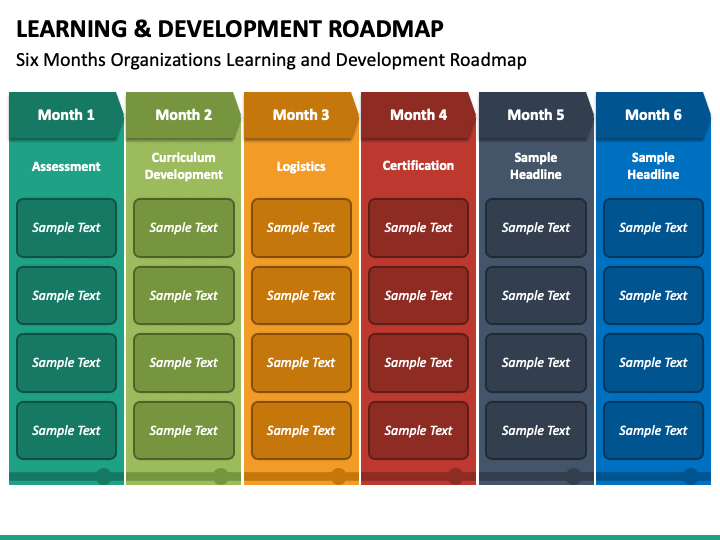 LEARNING & DEVELOPMENT ROADMAP

Six Months Organizations Learning and Development Roadmap

Month 1

Assessment

Sample Text

Sample Text

Sample Text

Sample Text

Month 2

Curriculum Development

Sample Text

Sample Text

Sample Text

Sample Text

Month 3

Logistics

Sample Text

Sample Text

Sample Text

Sample Text

Month 4

Certification

Sample Text

Sample Text

Sample Text

Sample Text

Month 5

Sample Headline

Sample Text

Sample Text

Sample Text

Sample Text

Month 6

Sample Headline

Sample Text

Sample Text

Sample Text

Sample Text